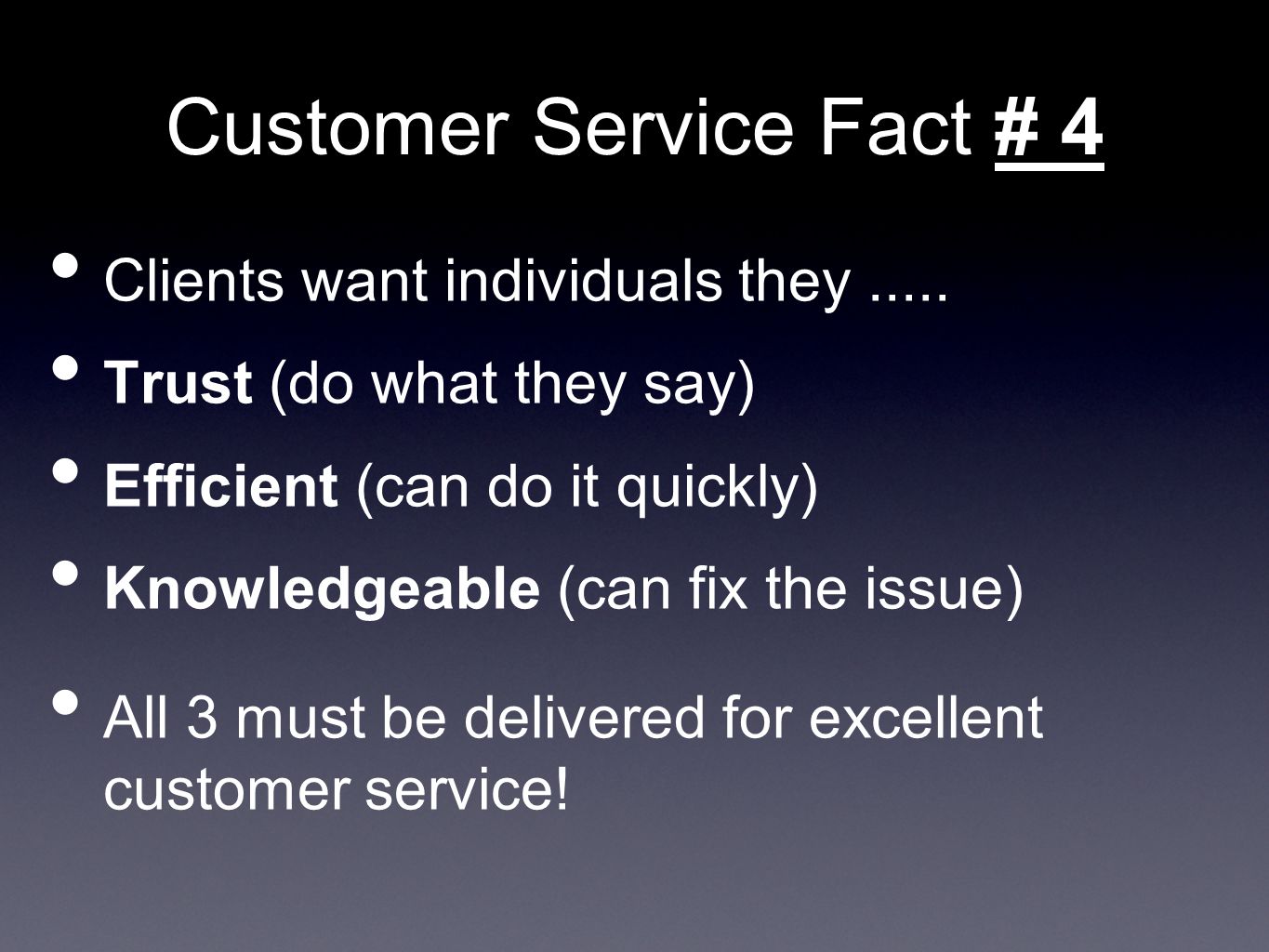 Customer Service Fact # 4

• Clients want individuals they .....

• Trust (do what they say)

• Efficient (can do it quickly)

• Knowledgeable (can fix the issue)

• All 3 must be delivered for excellent customer service!